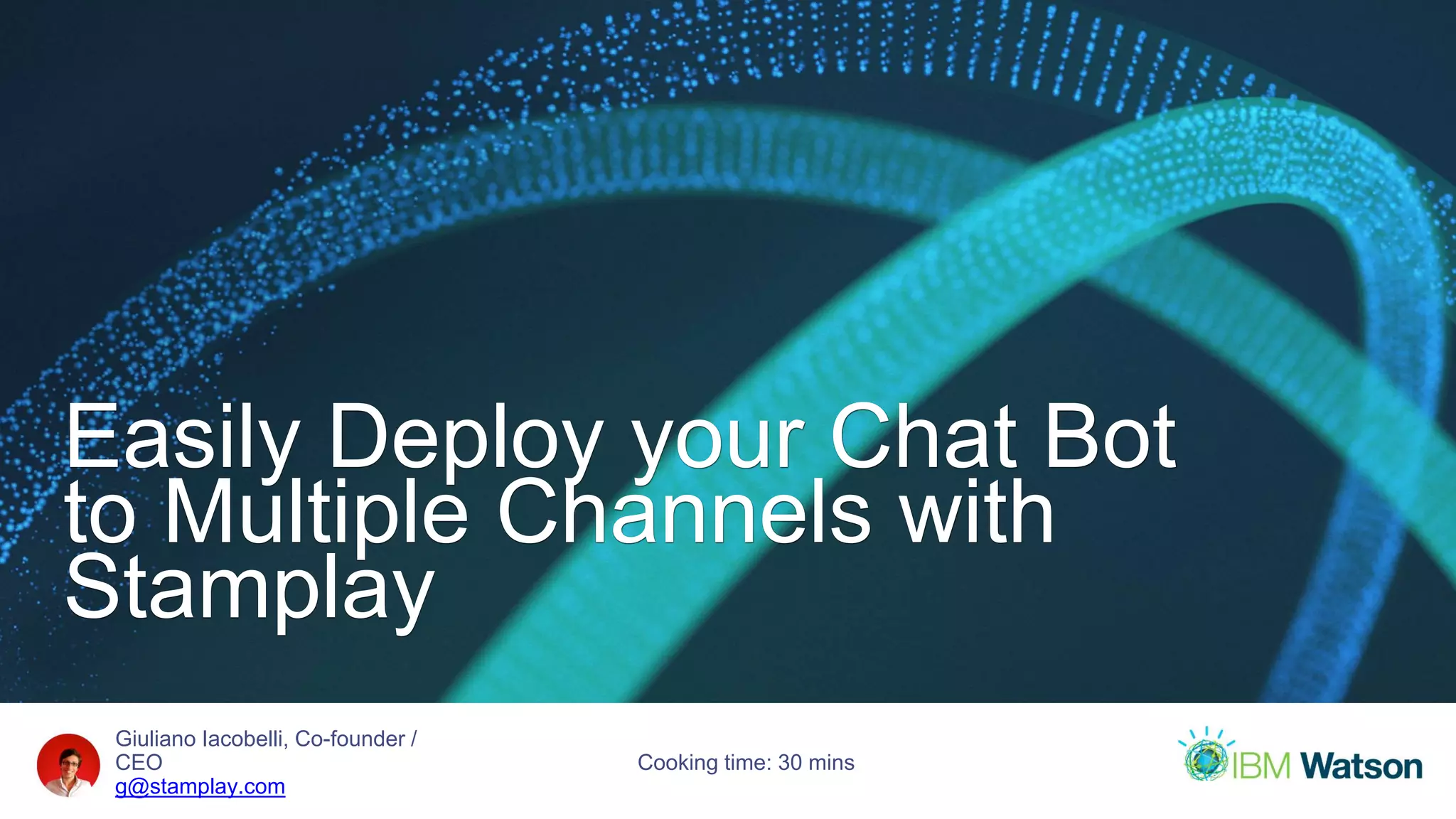 Easily Deploy your Chat Bot to Multiple Channels with Stamplay

Giuliano Iacobelli, Co-founder / CEO
g@stamplay.com

Cooking time: 30 mins

IBM Watson